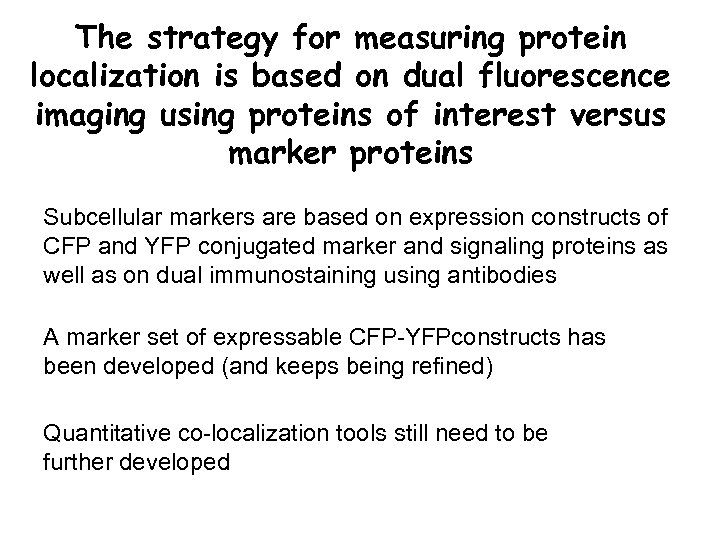 The strategy for measuring protein localization is based on dual fluorescence imaging using proteins of interest versus marker proteins

Subcellular markers are based on expression constructs of CFP and YFP conjugated marker and signaling proteins as well as on dual immunostaining using antibodies

A marker set of expressable CFP-YFPconstructs has been developed (and keeps being refined)

Quantitative co-localization tools still need to be further developed